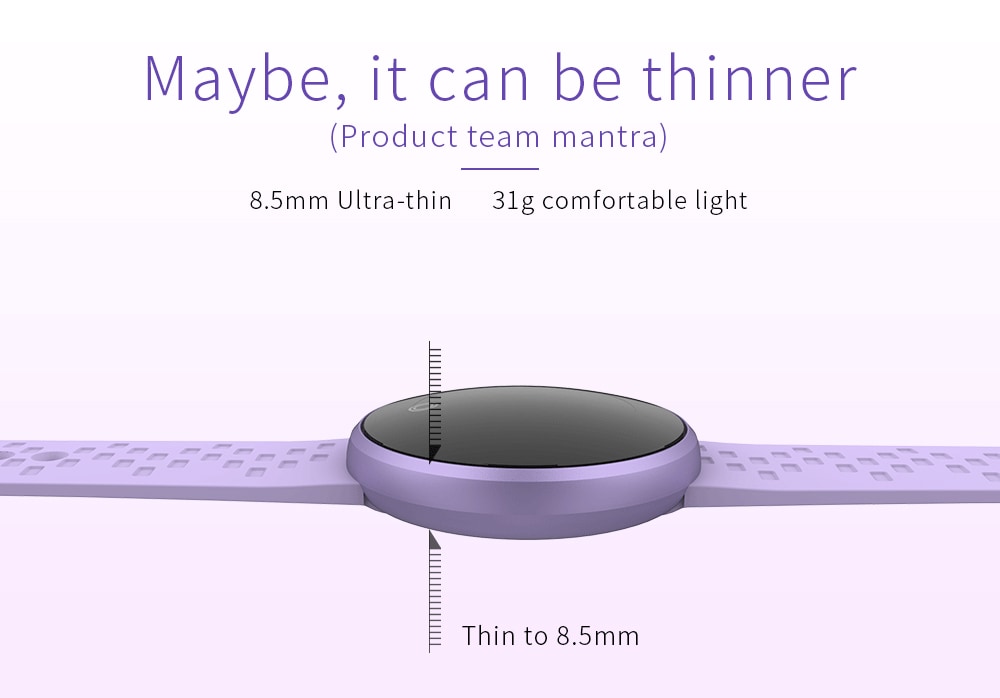 Maybe, it can be thinner
(Product team mantra)

8.5mm Ultra-thin 31g comfortable light

Thin to 8.5mm